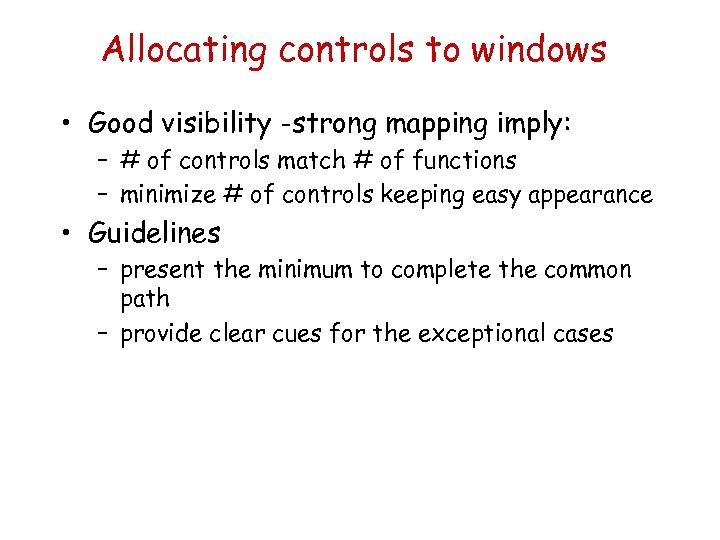 Allocating controls to windows

• Good visibility -strong mapping imply:
  – # of controls match # of functions
  – minimize # of controls keeping easy appearance
• Guidelines
  – present the minimum to complete the common path
  – provide clear cues for the exceptional cases